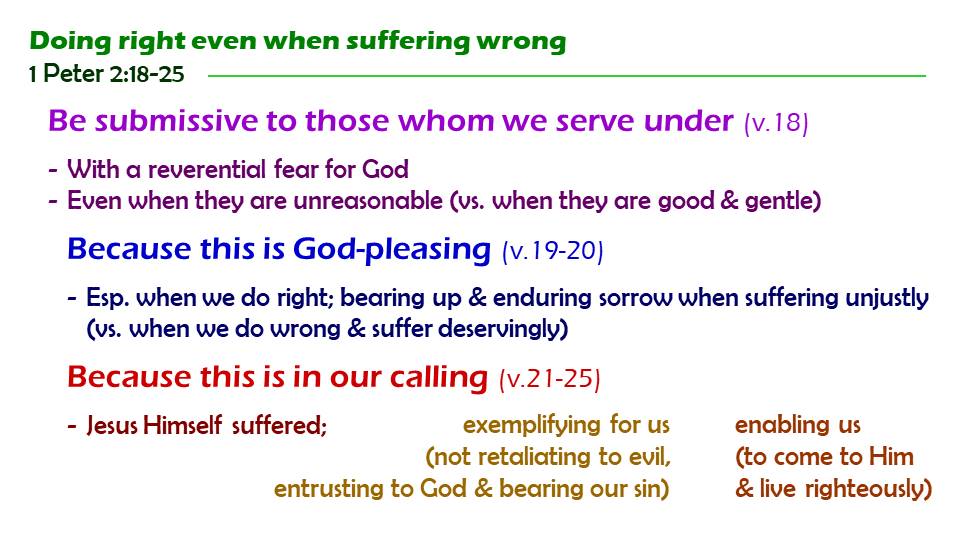 Doing right even when suffering wrong
1 Peter 2:18-25

Be submissive to those whom we serve under (v.18)

- With a reverential fear for God
- Even when they are unreasonable (vs. when they are good & gentle)

Because this is God-pleasing (v.19-20)

- Esp. when we do right; bearing up & enduring sorrow when suffering unjustly (vs. when we do wrong & suffer deservingly)

Because this is in our calling (v.21-25)

- Jesus Himself suffered;

exemplifying for us (not retaliating to evil, entrusting to God & bearing our sin)

enabling us (to come to Him & live righteously)